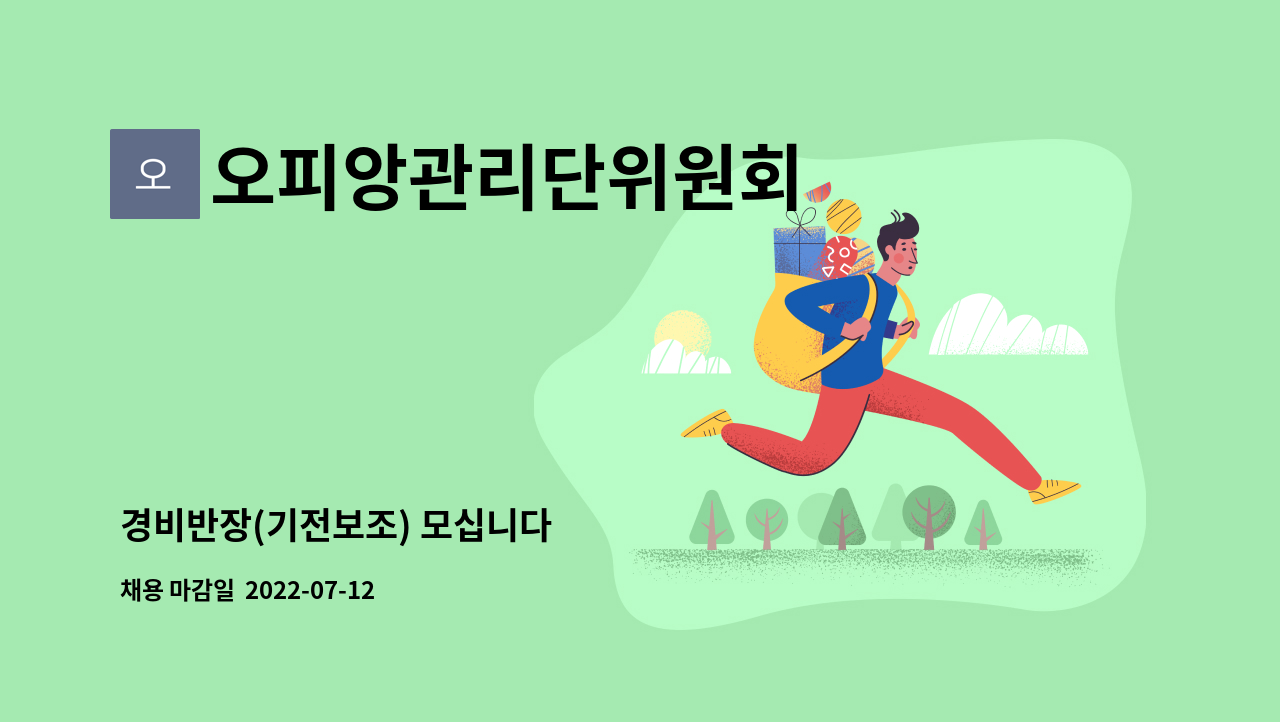 오

오피앙관리단위원회

경비반장(기전보조) 모십니다

채용 마감일 2022-07-12